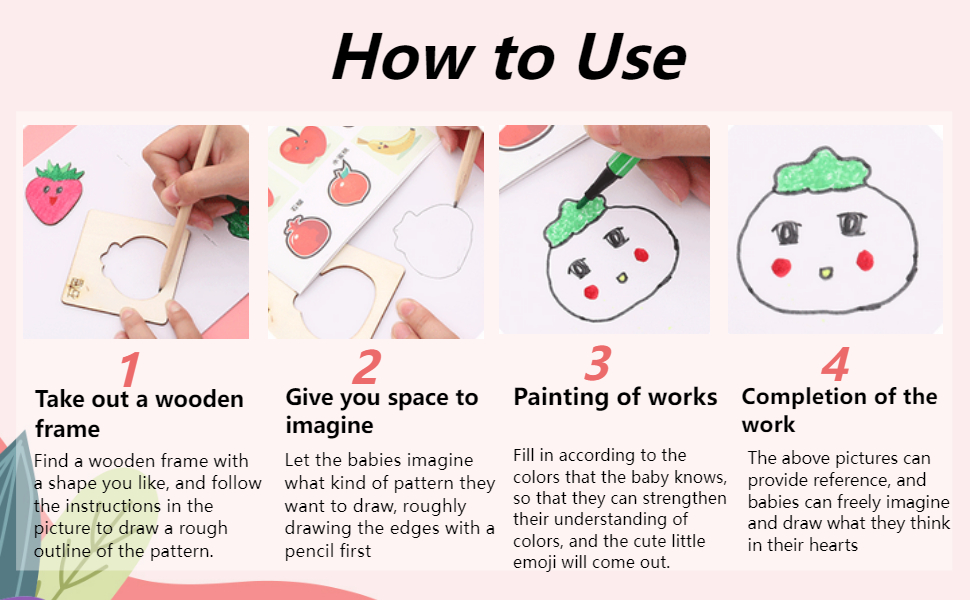 How to Use

1
Take out a wooden frame
Find a wooden frame with a shape you like, and follow the instructions in the picture to draw a rough outline of the pattern.

2
Give you space to imagine
Let the babies imagine what kind of pattern they want to draw, roughly drawing the edges with a pencil first

3
Painting of works
Fill in according to the colors that the baby knows, so that they can strengthen their understanding of colors, and the cute little emoji will come out.

4
Completion of the work
The above pictures can provide reference, and babies can freely imagine and draw what they think in their hearts